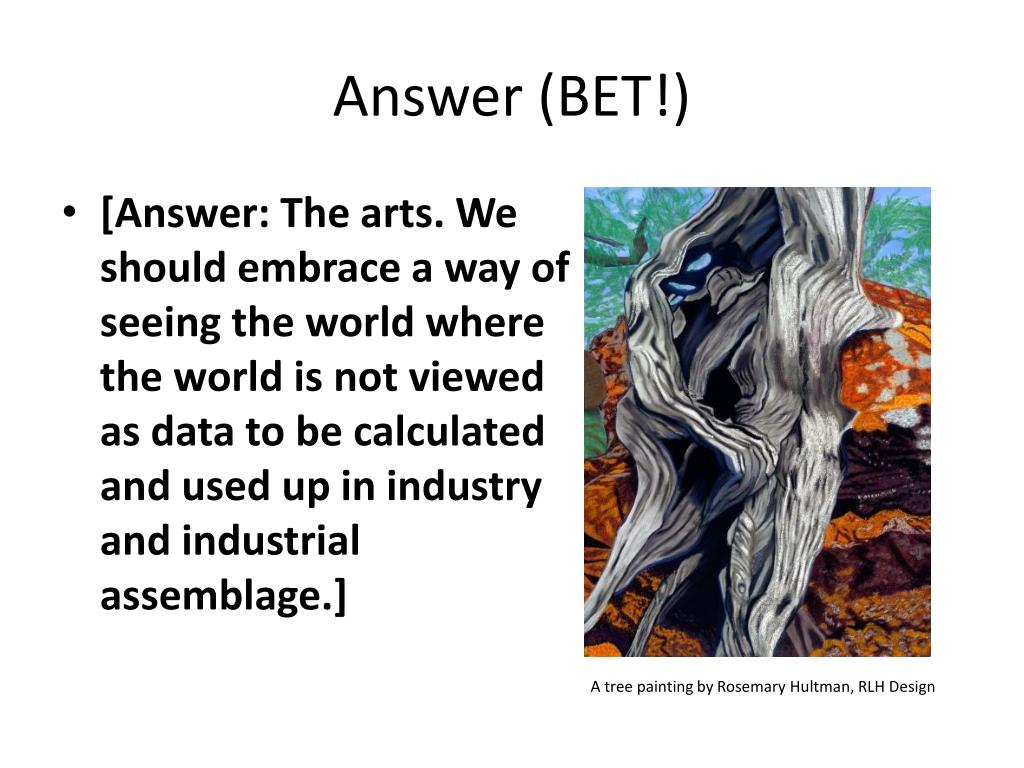 Answer (BET!)

• [Answer: The arts. We should embrace a way of seeing the world where the world is not viewed as data to be calculated and used up in industry and industrial assemblage.]

A tree painting by Rosemary Hultman, RLH Design